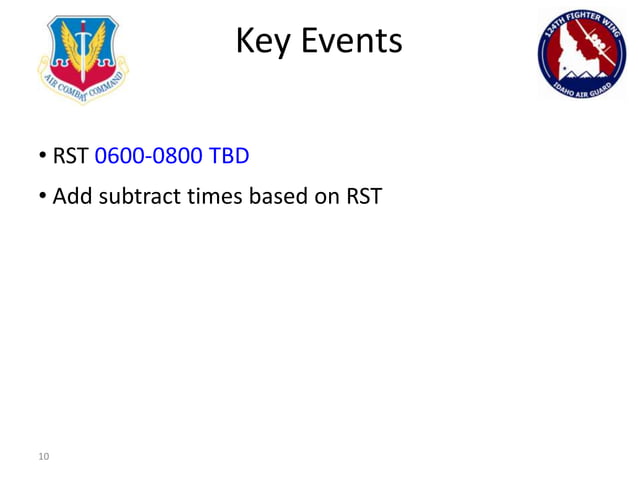 AIR COMBAT COMMAND

Key Events

124TH FIGHTER WING
IDAHO AIR GUARD

• RST 0600-0800 TBD

• Add subtract times based on RST

10